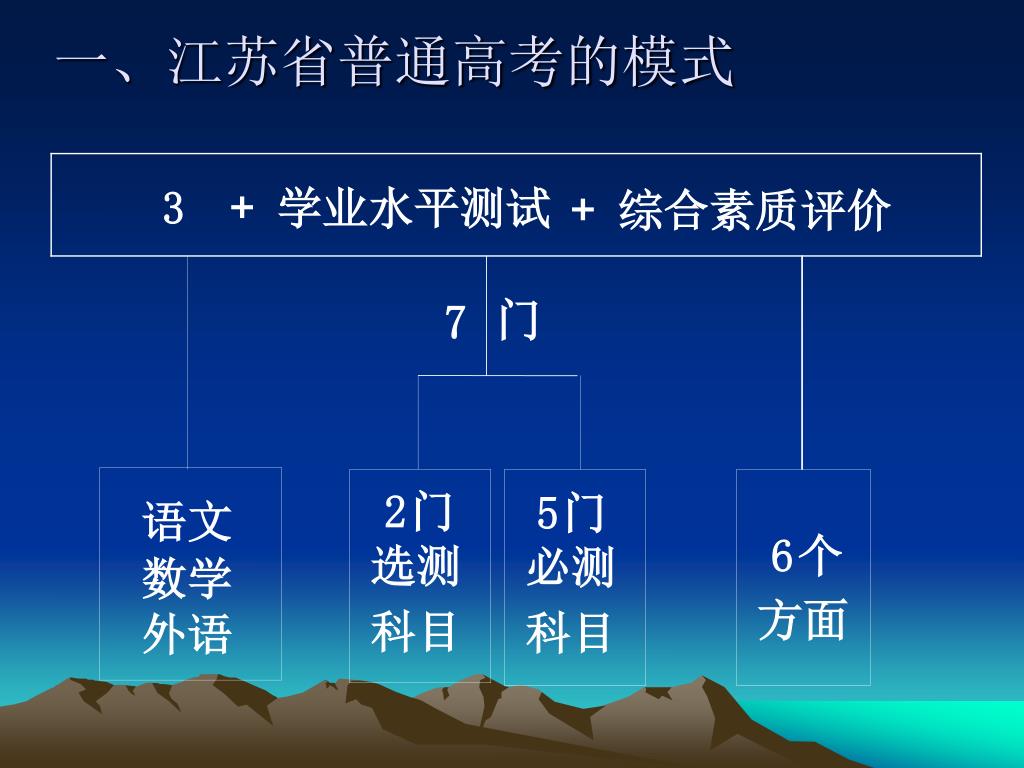 一、江苏省普通高考的模式

3 + 学业水平测试 + 综合素质评价

7 门

语文
数学
外语

2门
选测
科目

5门
必测
科目

6个
方面